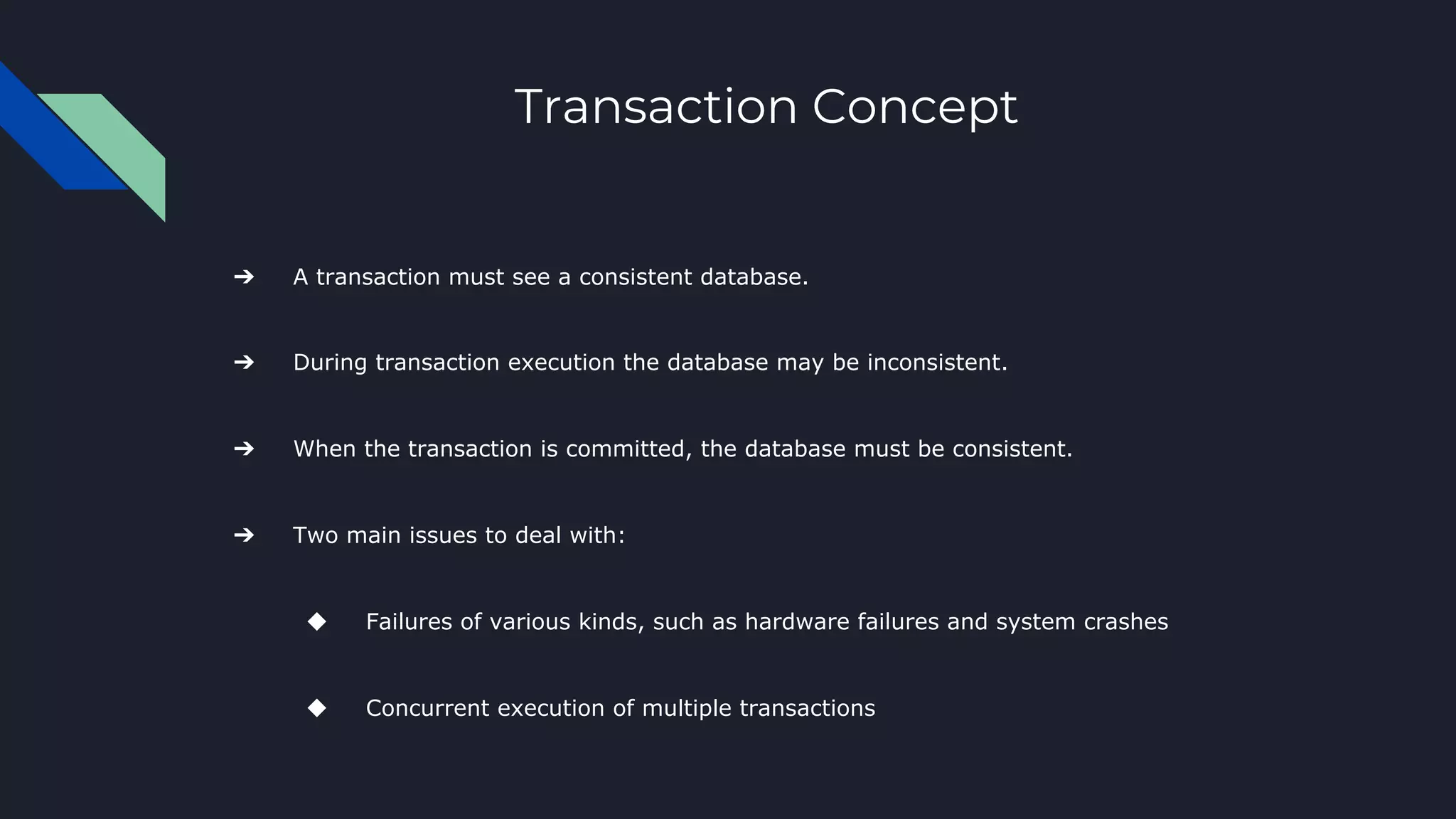 Transaction Concept

➔ A transaction must see a consistent database.

➔ During transaction execution the database may be inconsistent.

➔ When the transaction is committed, the database must be consistent.

➔ Two main issues to deal with:

◆ Failures of various kinds, such as hardware failures and system crashes

◆ Concurrent execution of multiple transactions